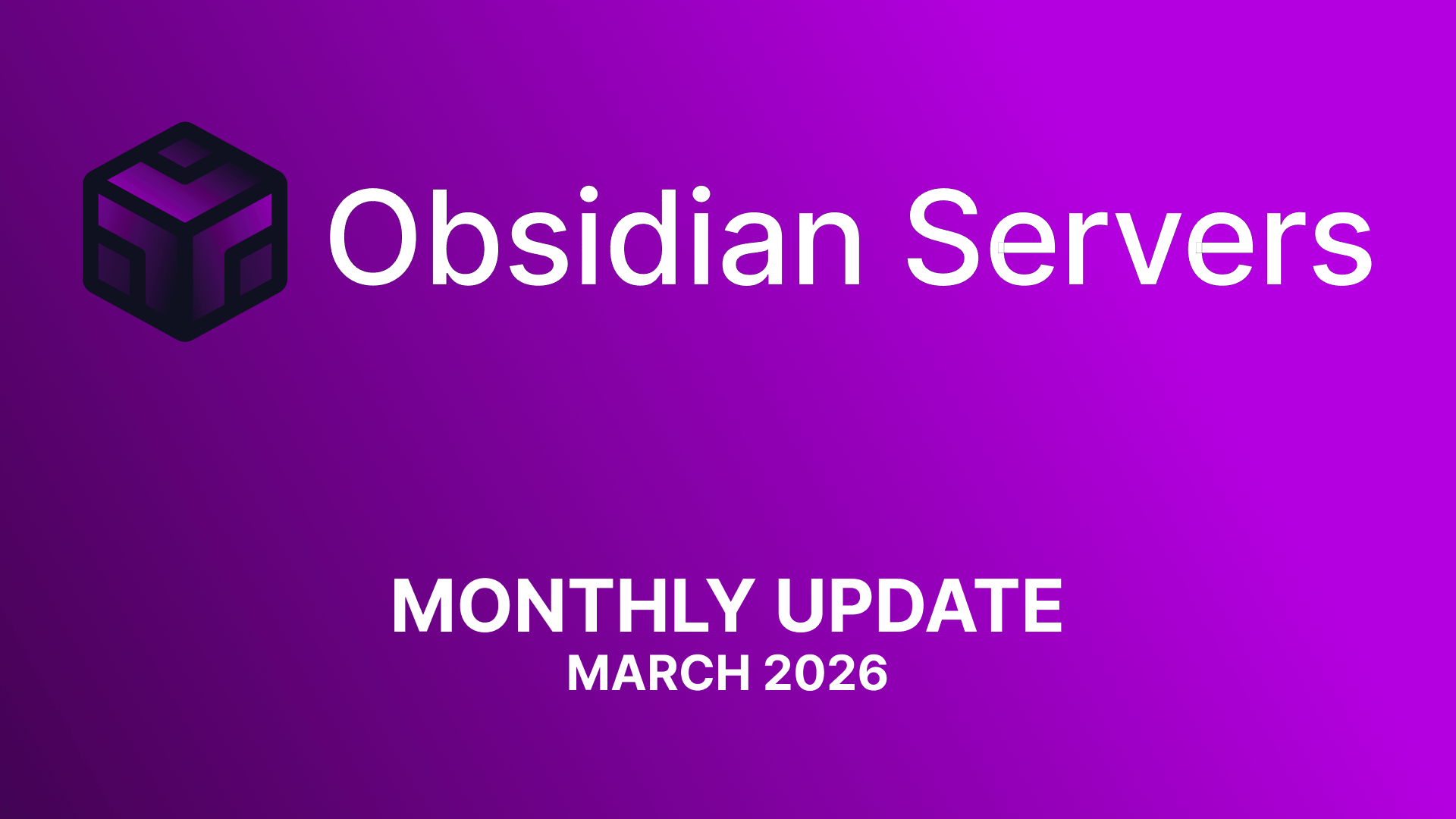 Obsidian Servers

MONTHLY UPDATE
MARCH 2026